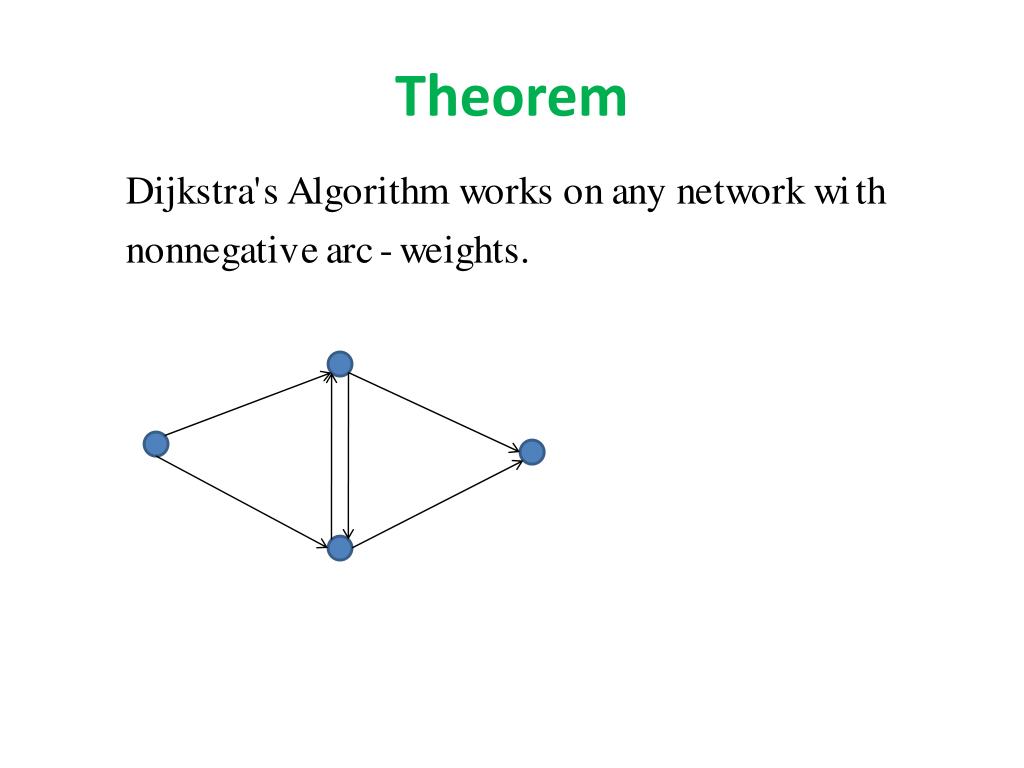 Theorem

Dijkstra's Algorithm works on any network with nonnegative arc - weights.